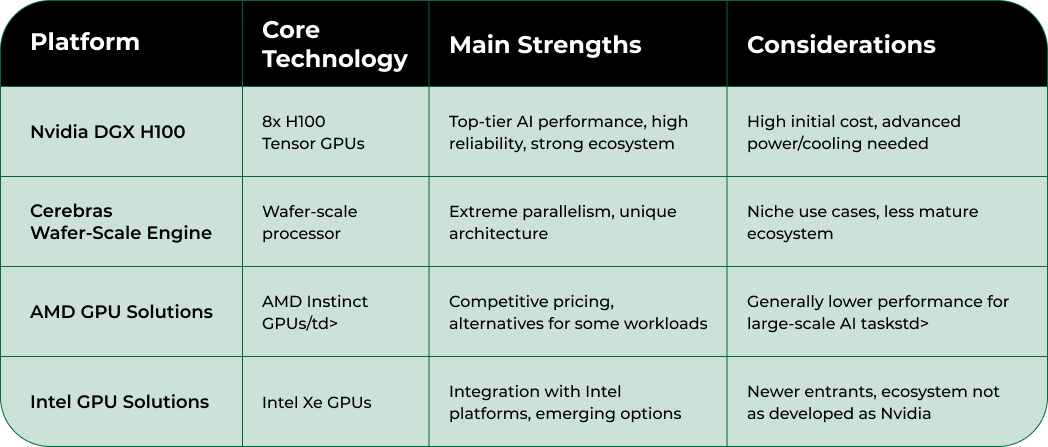 | Platform | Core Technology | Main Strengths | Considerations |
|---|---|---|---|
| Nvidia DGX H100 | 8x H100 Tensor GPUs | Top-tier AI performance, high reliability, strong ecosystem | High initial cost, advanced power/cooling needed |
| Cerebras Wafer-Scale Engine | Wafer-scale processor | Extreme parallelism, unique architecture | Niche use cases, less mature ecosystem |
| AMD GPU Solutions | AMD Instinct GPUs/td> | Competitive pricing, alternatives for some workloads | Generally lower performance for large-scale AI taskstd> |
| Intel GPU Solutions | Intel Xe GPUs | Integration with Intel platforms, emerging options | Newer entrants, ecosystem not as developed as Nvidia |